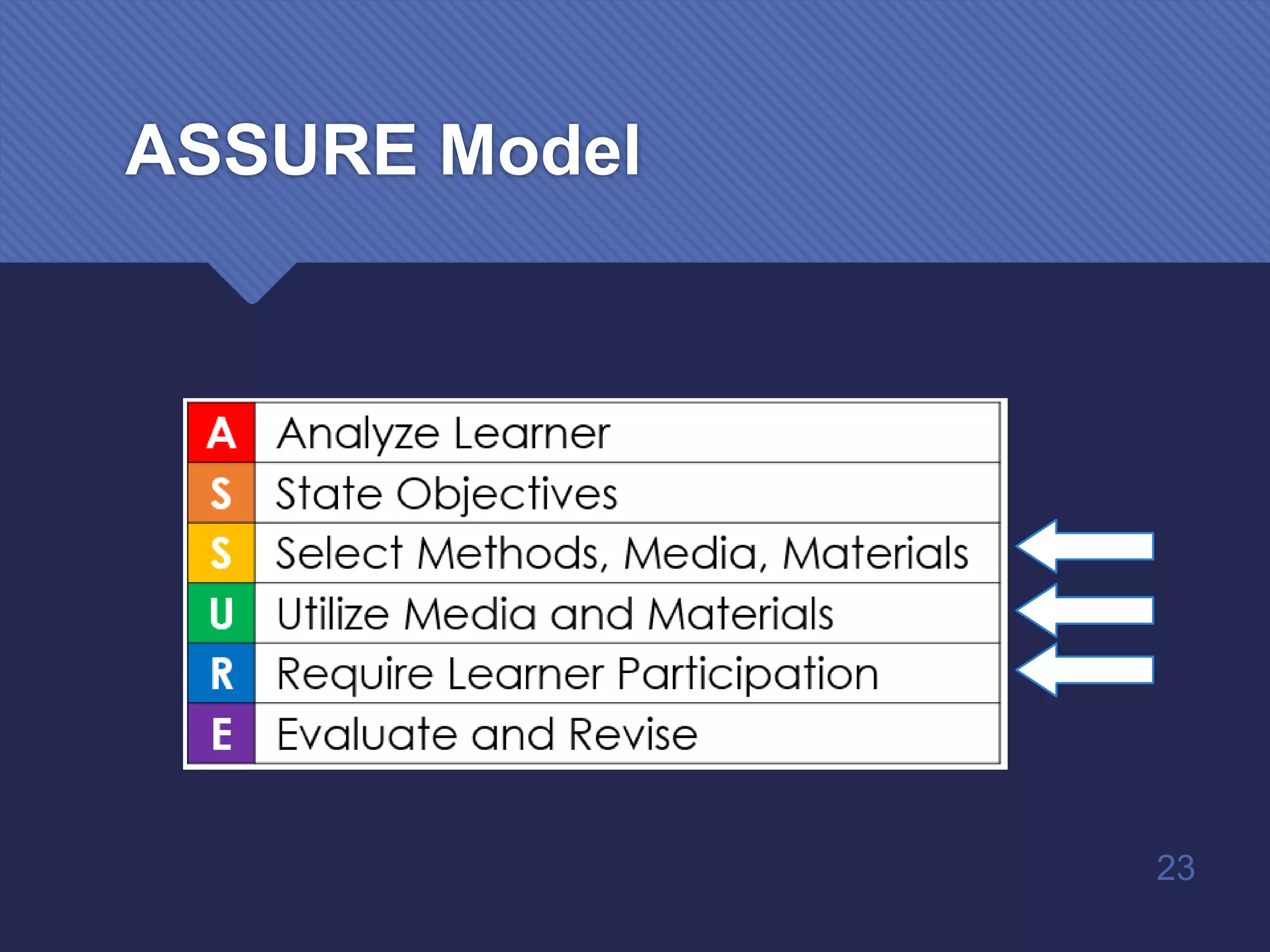 ASSURE Model

| A | Analyze Learner |
|---|---|
| S | State Objectives |
| S | Select Methods, Media, Materials |
| U | Utilize Media and Materials |
| R | Require Learner Participation |
| E | Evaluate and Revise |

23